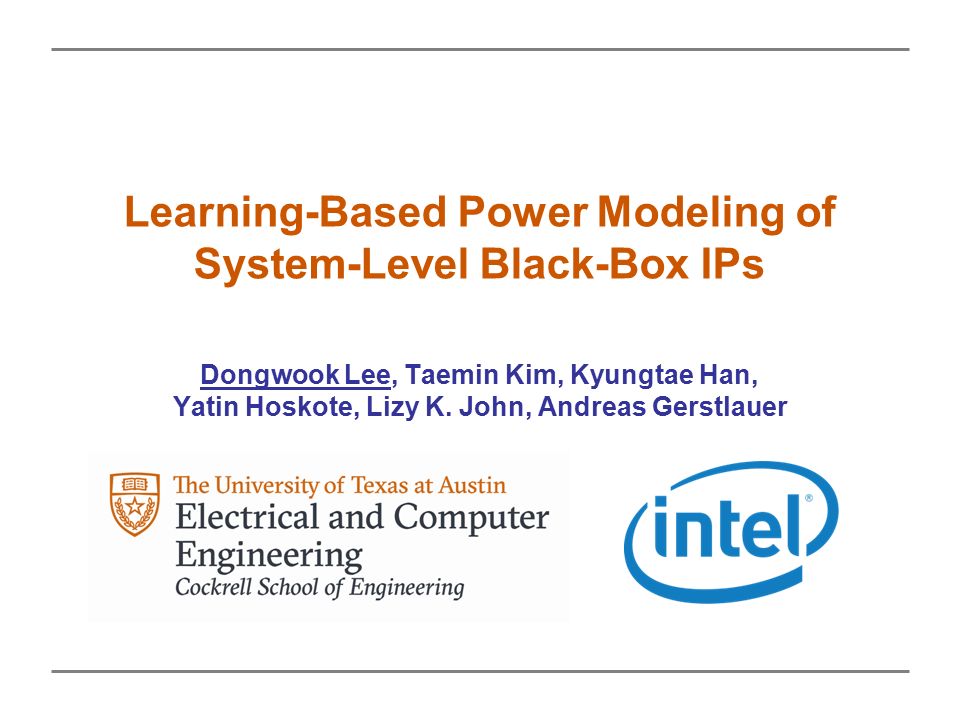 Learning-Based Power Modeling of System-Level Black-Box IPs

Dongwook Lee, Taemin Kim, Kyungtae Han, Yatin Hoskote, Lizy K. John, Andreas Gerstlauer

The University of Texas at Austin
Electrical and Computer Engineering
Cockrell School of Engineering

intel®